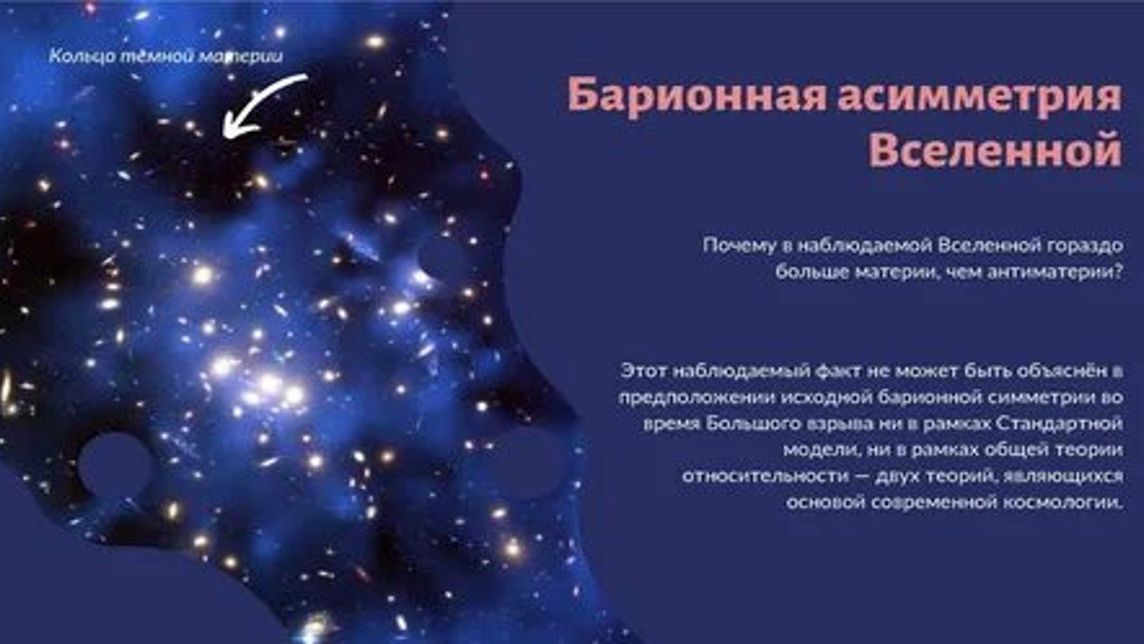 Кольцо тёмной материи

Барионная асимметрия Вселенной

Почему в наблюдаемой Вселенной гораздо больше материи, чем антиматерии?

Этот наблюдаемый факт не может быть объяснён в предположении исходной барионной симметрии во время Большого взрыва ни в рамках Стандартной модели, ни в рамках общей теории относительности — двух теорий, являющихся основой современной космологии.